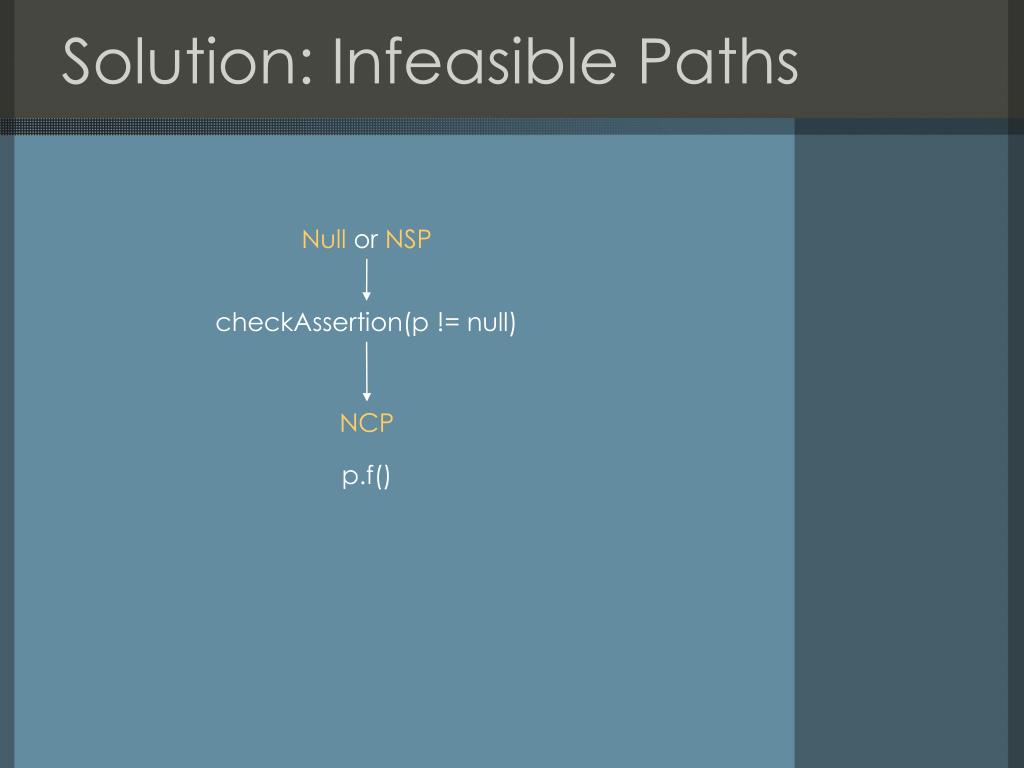 Solution: Infeasible Paths

Null or NSP

checkAssertion(p != null)

NCP

p.f()